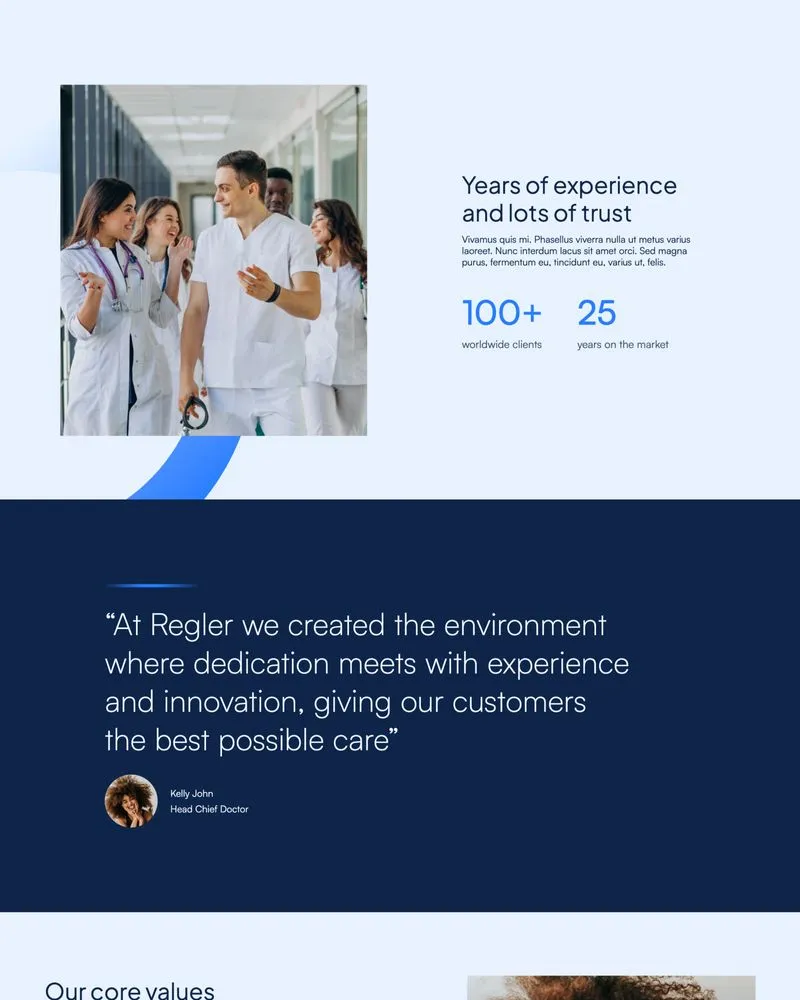 Years of experience and lots of trust

Vivamus quis mi. Phasellus viverra nulla ut metus varius laoreet. Nunc interdum lacus sit amet orci. Sed magna purus, fermentum eu, tincidunt eu, varius ut, felis.

100+
worldwide clients

25
years on the market

“At Regler we created the environment where dedication meets with experience and innovation, giving our customers the best possible care”

Kelly John
Head Chief Doctor

Our core values